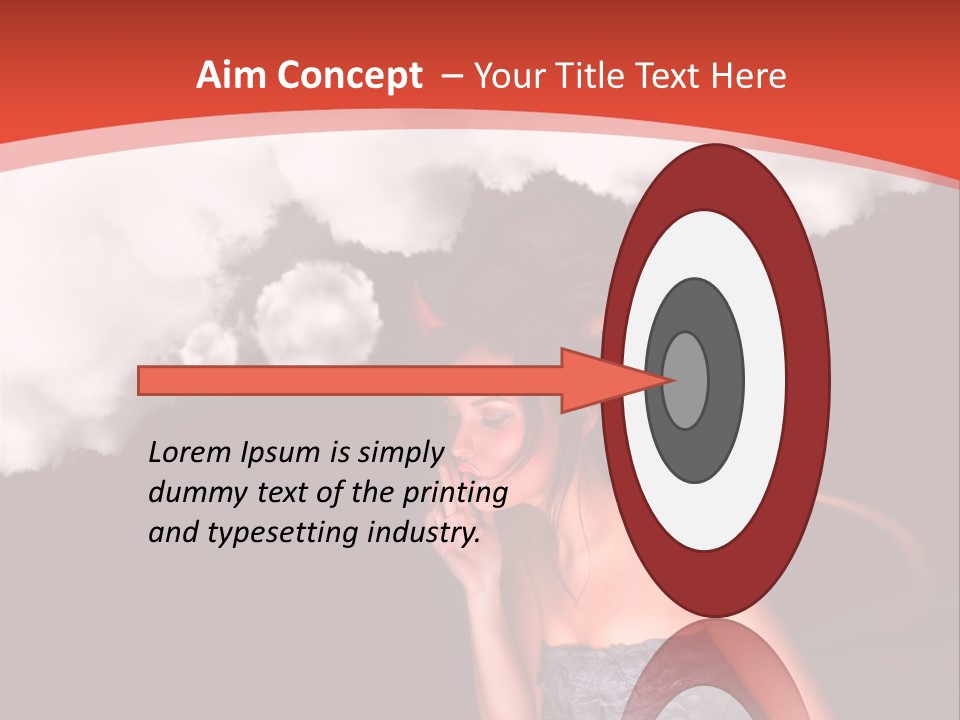 Aim Concept – Your Title Text Here

Lorem Ipsum is simply dummy text of the printing and typesetting industry.